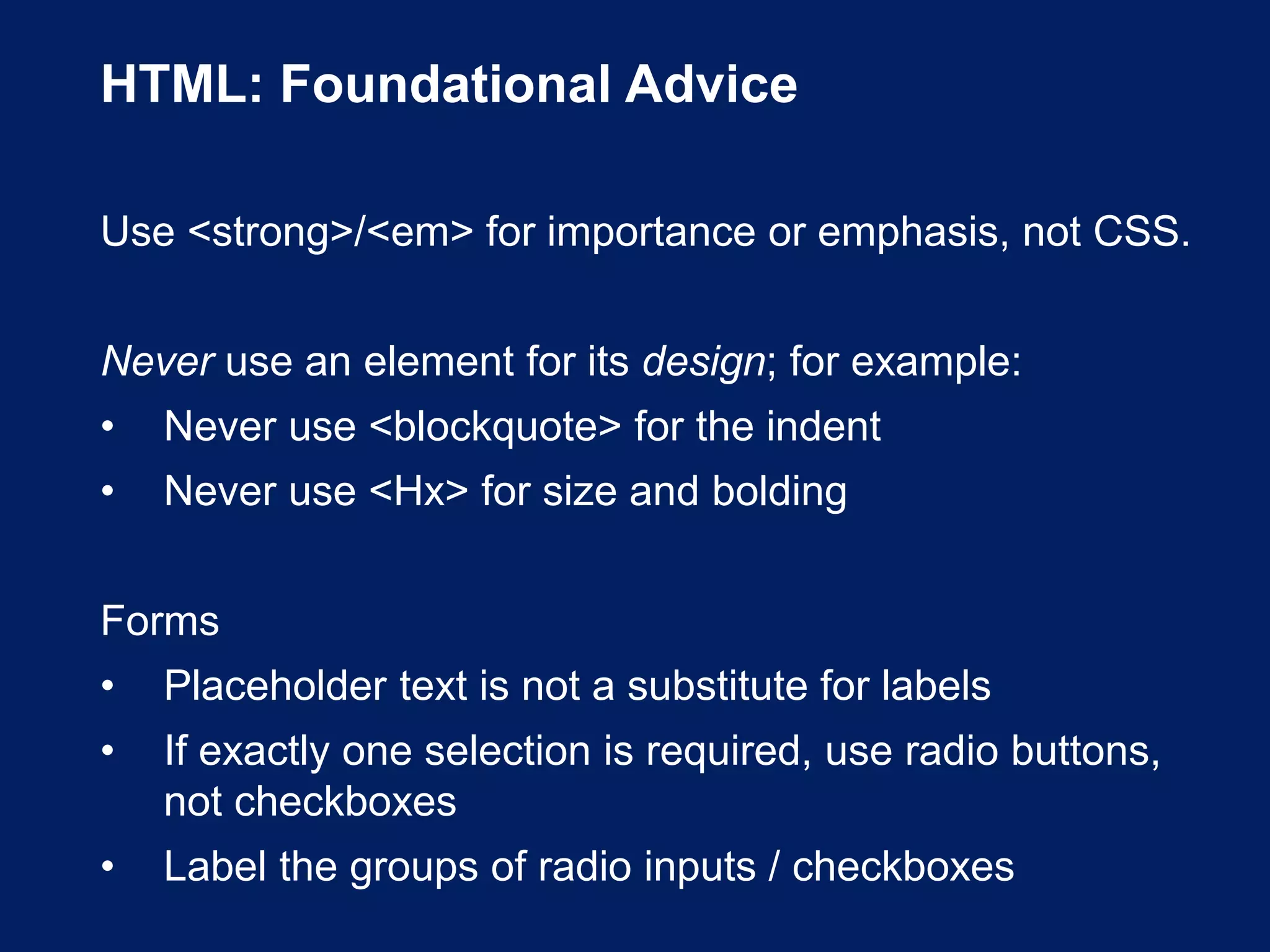 HTML: Foundational Advice

Use <strong>/<em> for importance or emphasis, not CSS.

Never use an element for its design; for example:
• Never use <blockquote> for the indent
• Never use <Hx> for size and bolding

Forms
• Placeholder text is not a substitute for labels
• If exactly one selection is required, use radio buttons, not checkboxes
• Label the groups of radio inputs / checkboxes